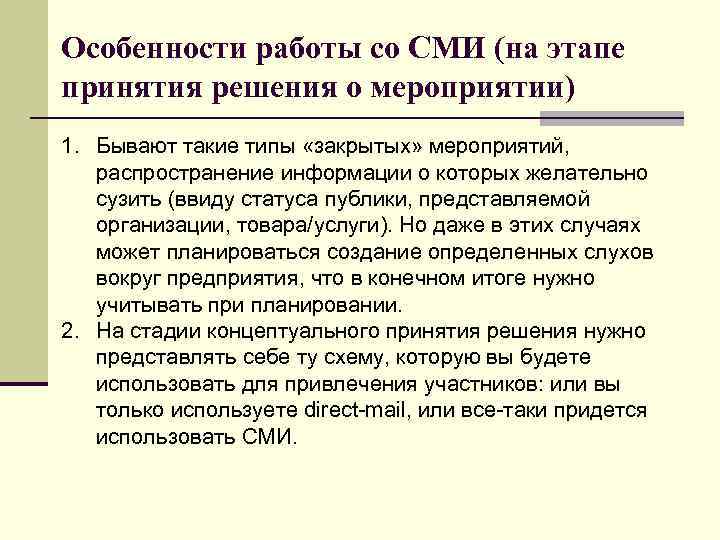 Особенности работы со СМИ (на этапе принятия решения о мероприятии)

1. Бывают такие типы «закрытых» мероприятий, распространение информации о которых желательно сузить (ввиду статуса публики, представляемой организации, товара/услуги). Но даже в этих случаях может планироваться создание определенных слухов вокруг предприятия, что в конечном итоге нужно учитывать при планировании.
2. На стадии концептуального принятия решения нужно представлять себе ту схему, которую вы будете использовать для привлечения участников: или вы только используете direct-mail, или все-таки придется использовать СМИ.